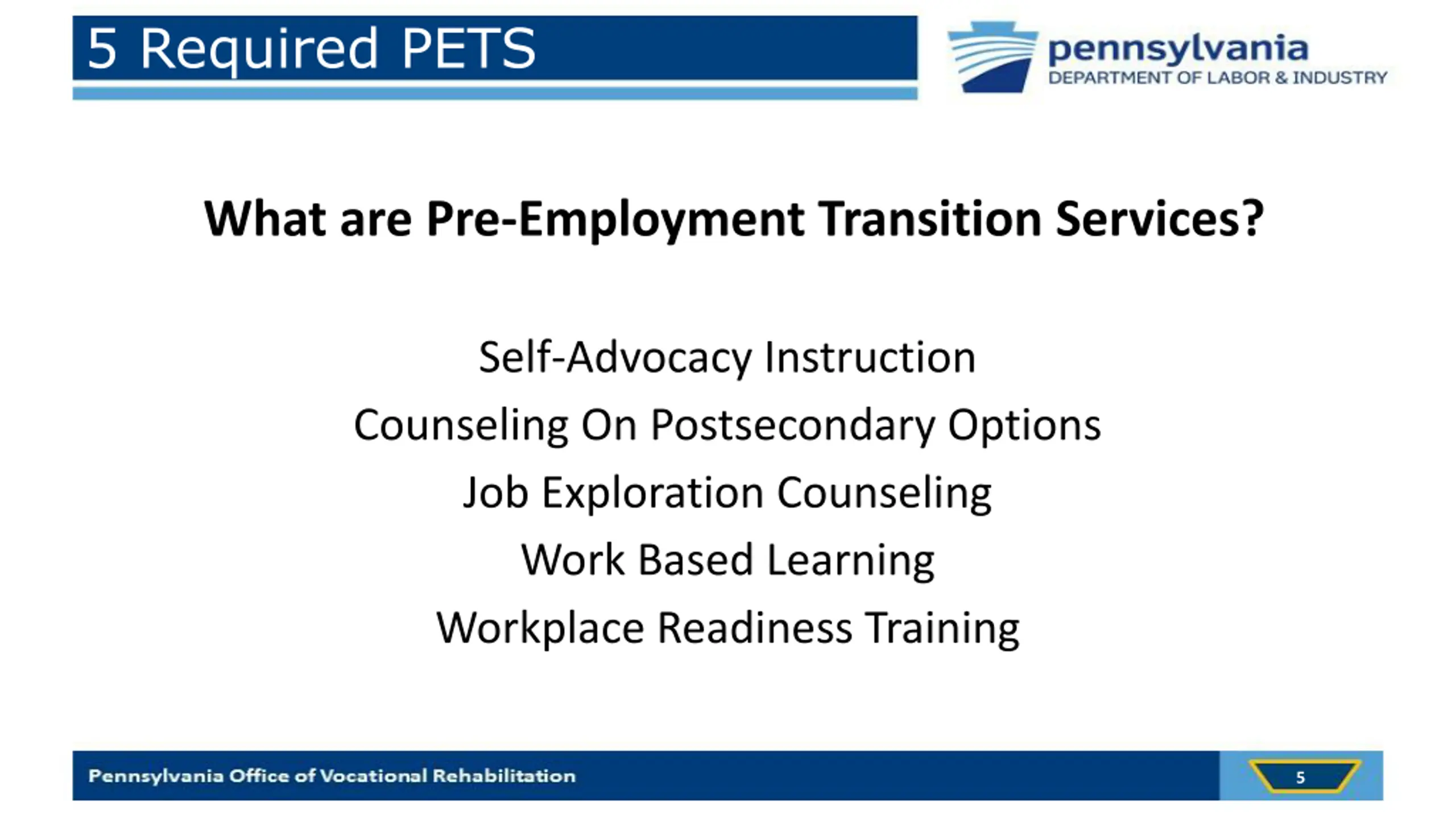 5 Required PETS

pennsylvania
DEPARTMENT OF LABOR & INDUSTRY

What are Pre-Employment Transition Services?

Self-Advocacy Instruction

Counseling On Postsecondary Options

Job Exploration Counseling

Work Based Learning

Workplace Readiness Training

Pennsylvania Office of Vocational Rehabilitation

5